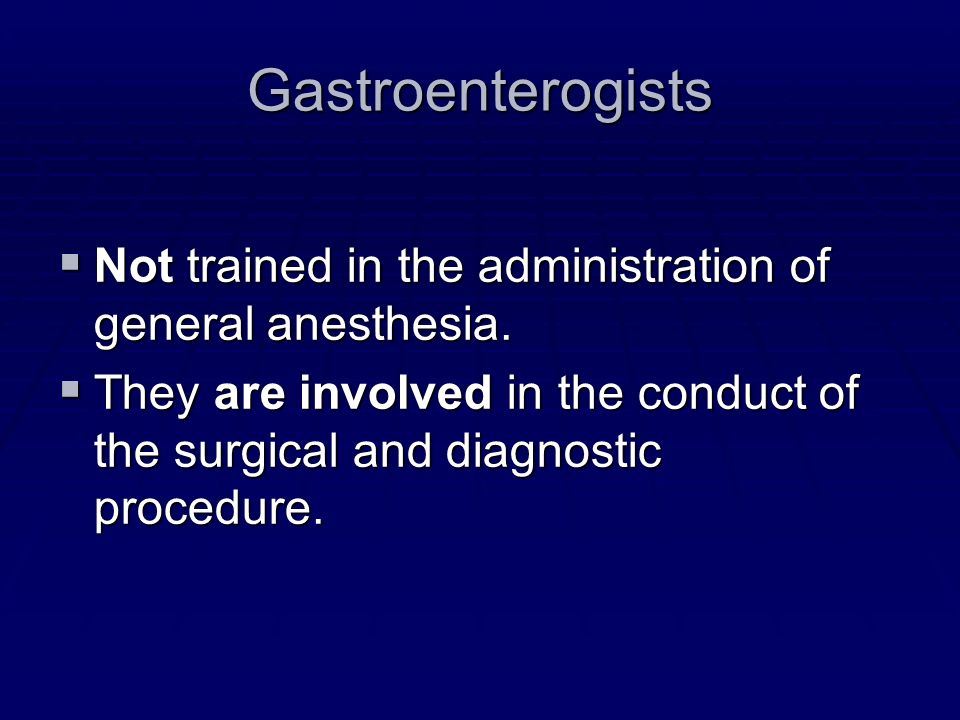 Gastroenterogists

▪ Not trained in the administration of general anesthesia.

▪ They are involved in the conduct of the surgical and diagnostic procedure.